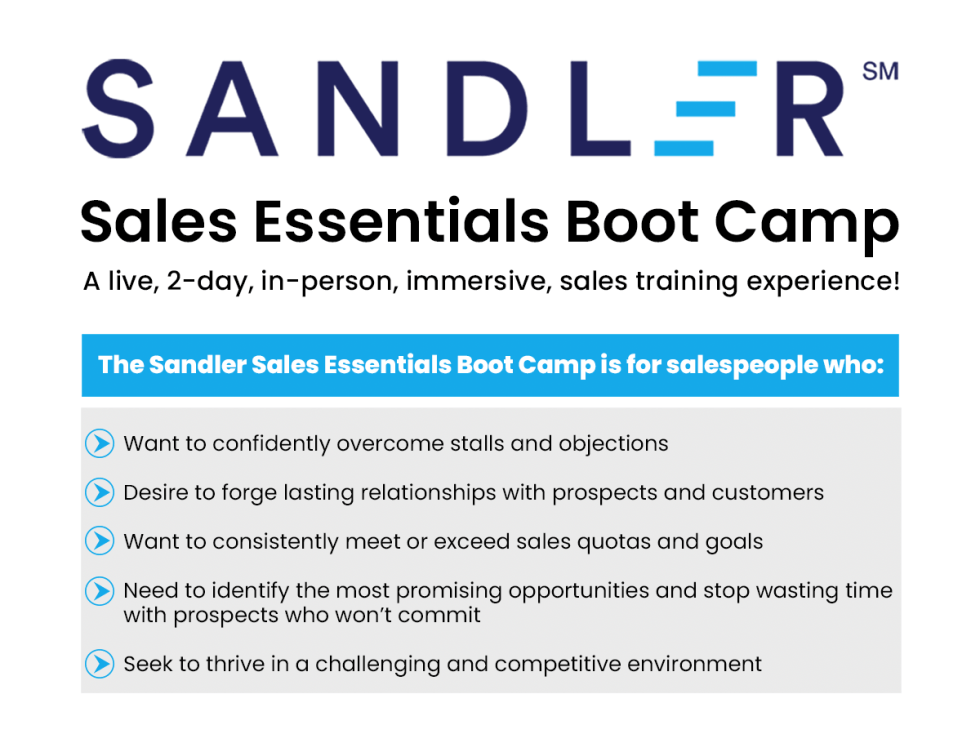 SANDLER SM

Sales Essentials Boot Camp

A live, 2-day, in-person, immersive, sales training experience!

The Sandler Sales Essentials Boot Camp is for salespeople who:

Want to confidently overcome stalls and objections

Desire to forge lasting relationships with prospects and customers

Want to consistently meet or exceed sales quotas and goals

Need to identify the most promising opportunities and stop wasting time with prospects who won't commit

Seek to thrive in a challenging and competitive environment